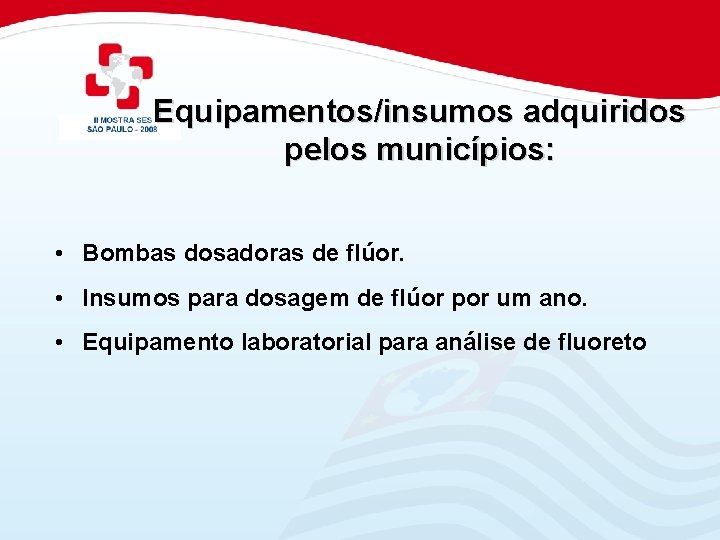 II MOSTRA SES
SÃO PAULO - 2008

Equipamentos/insumos adquiridos pelos municípios:

• Bombas dosadoras de flúor.
• Insumos para dosagem de flúor por um ano.
• Equipamento laboratorial para análise de fluoreto